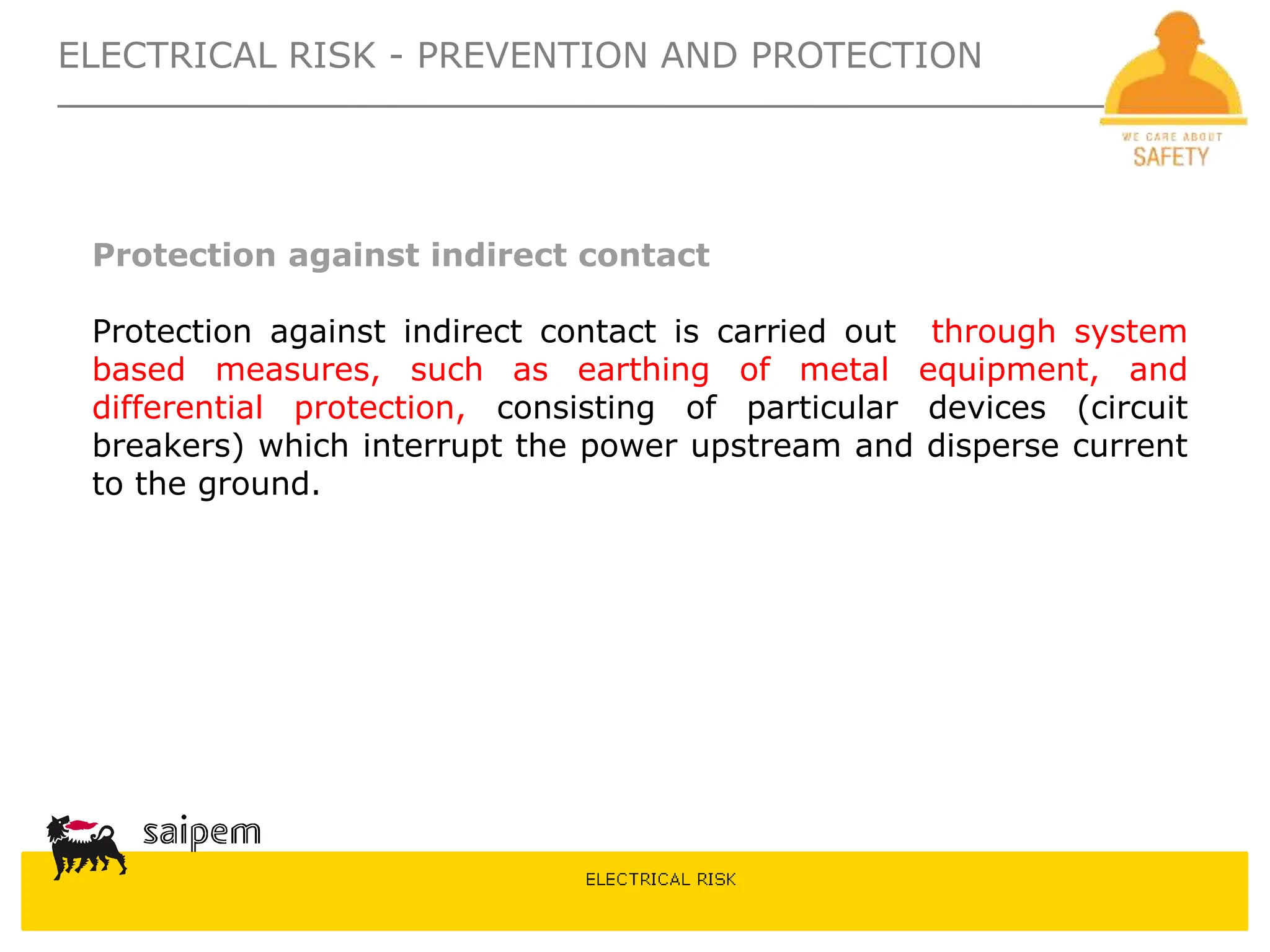 ELECTRICAL RISK - PREVENTION AND PROTECTION

WE CARE ABOUT
SAFETY

Protection against indirect contact

Protection against indirect contact is carried out through system based measures, such as earthing of metal equipment, and differential protection, consisting of particular devices (circuit breakers) which interrupt the power upstream and disperse current to the ground.

saipem

ELECTRICAL RISK